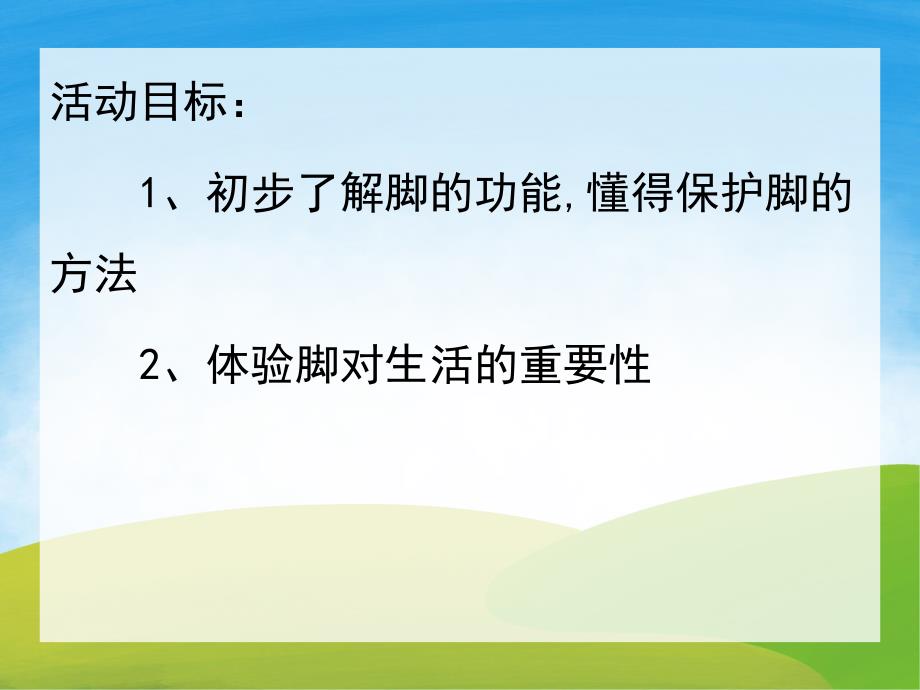 活动目标：

1、初步了解脚的功能,懂得保护脚的方法

2、体验脚对生活的重要性